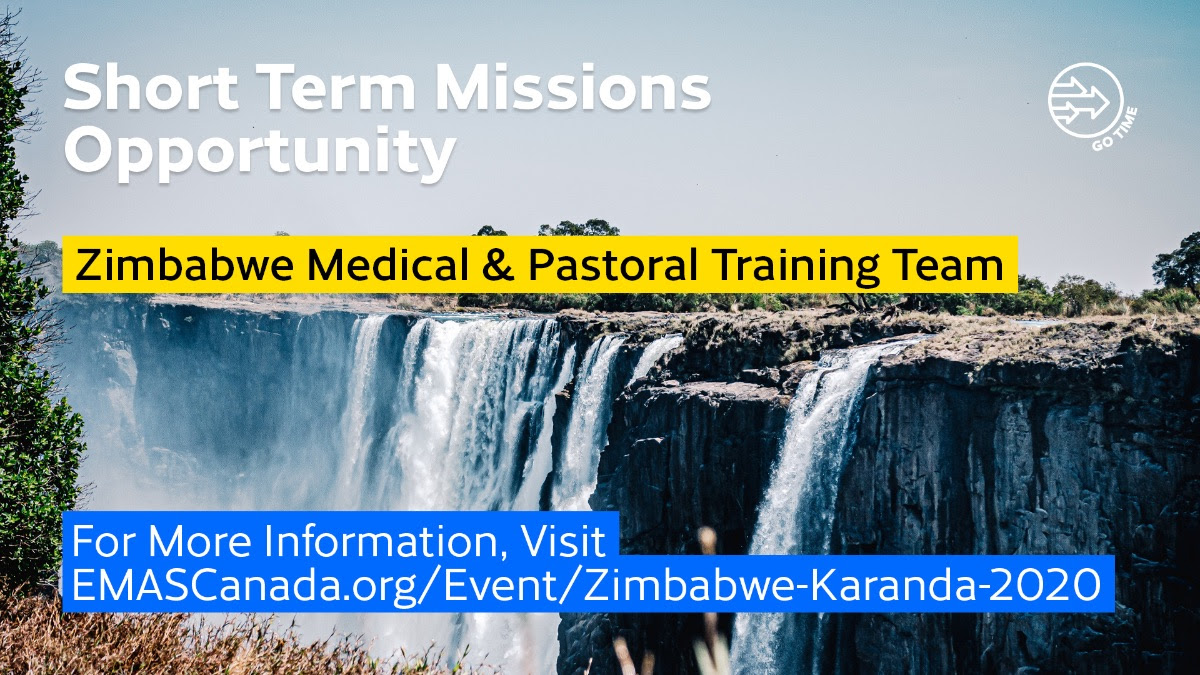 Short Term Missions Opportunity

GO TIME

Zimbabwe Medical & Pastoral Training Team

For More Information, Visit
EMASCanada.org/Event/Zimbabwe-Karanda-2020